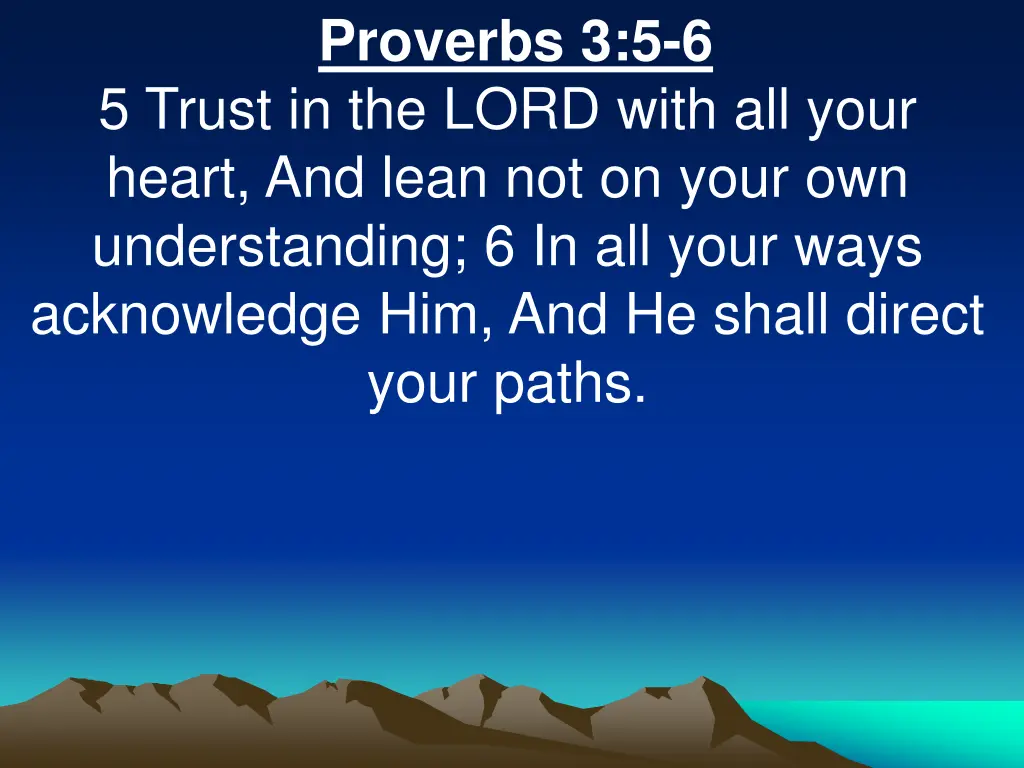 Proverbs 3:5-6

5 Trust in the LORD with all your heart, And lean not on your own understanding; 6 In all your ways acknowledge Him, And He shall direct your paths.